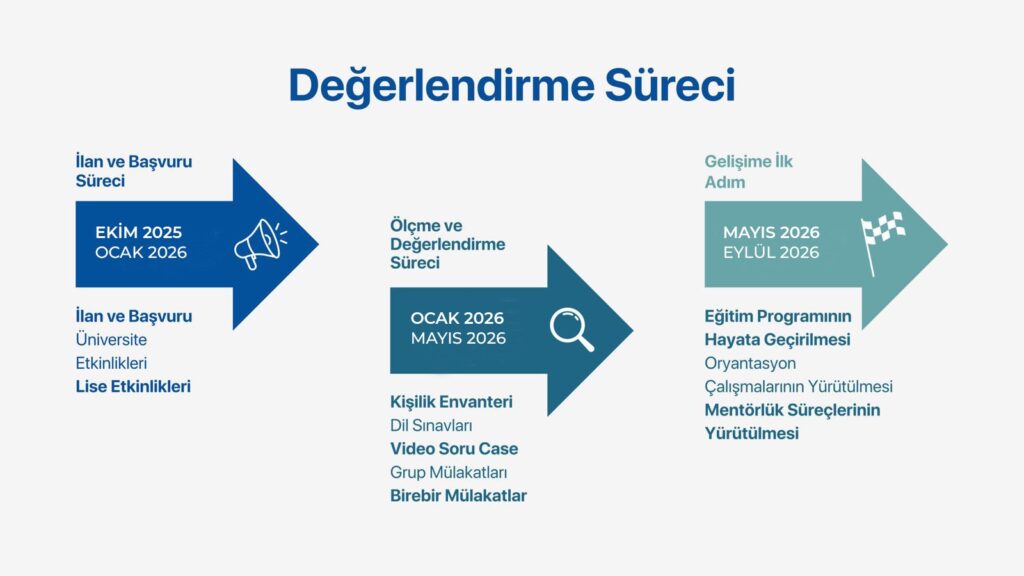 Değerlendirme Süreci

İlan ve Başvuru Süreci

EKİM 2025
OCAK 2026

İlan ve Başvuru
Üniversite Etkinlikleri
Lise Etkinlikleri

Ölçme ve Değerlendirme Süreci

OCAK 2026
MAYIS 2026

Kişilik Envanteri
Dil Sınavları
Video Soru Case
Grup Mülakatları
Birebir Mülakatlar

Gelişime İlk Adım

MAYIS 2026
EYLÜL 2026

Eğitim Programının Hayata Geçirilmesi
Oryantasyon Çalışmalarının Yürütülmesi
Mentörlük Süreçlerinin Yürütülmesi